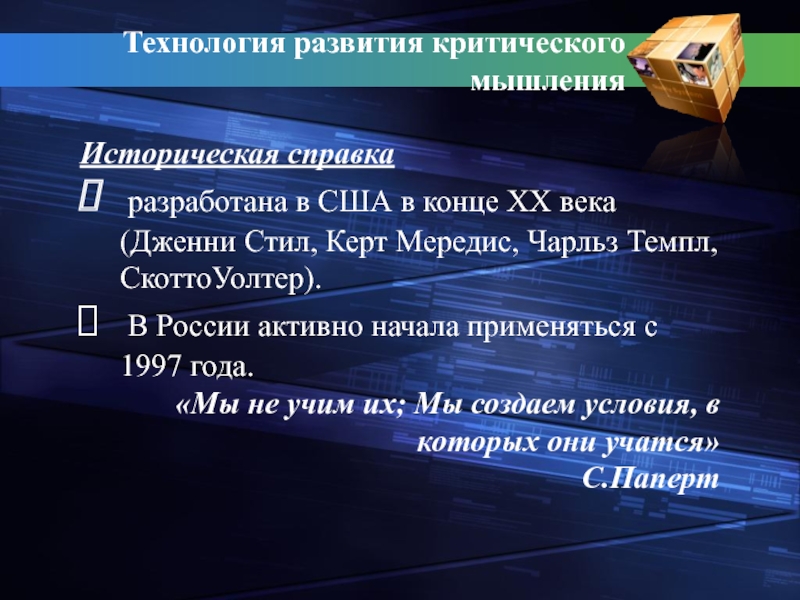 Технология развития критического мышления

Историческая справка

 разработана в США в конце XX века (Дженни Стил, Керт Мередис, Чарльз Темпл, СкоттоУолтер).

 В России активно начала применяться с 1997 года.

«Мы не учим их; Мы создаем условия, в которых они учатся»
С.Паперт